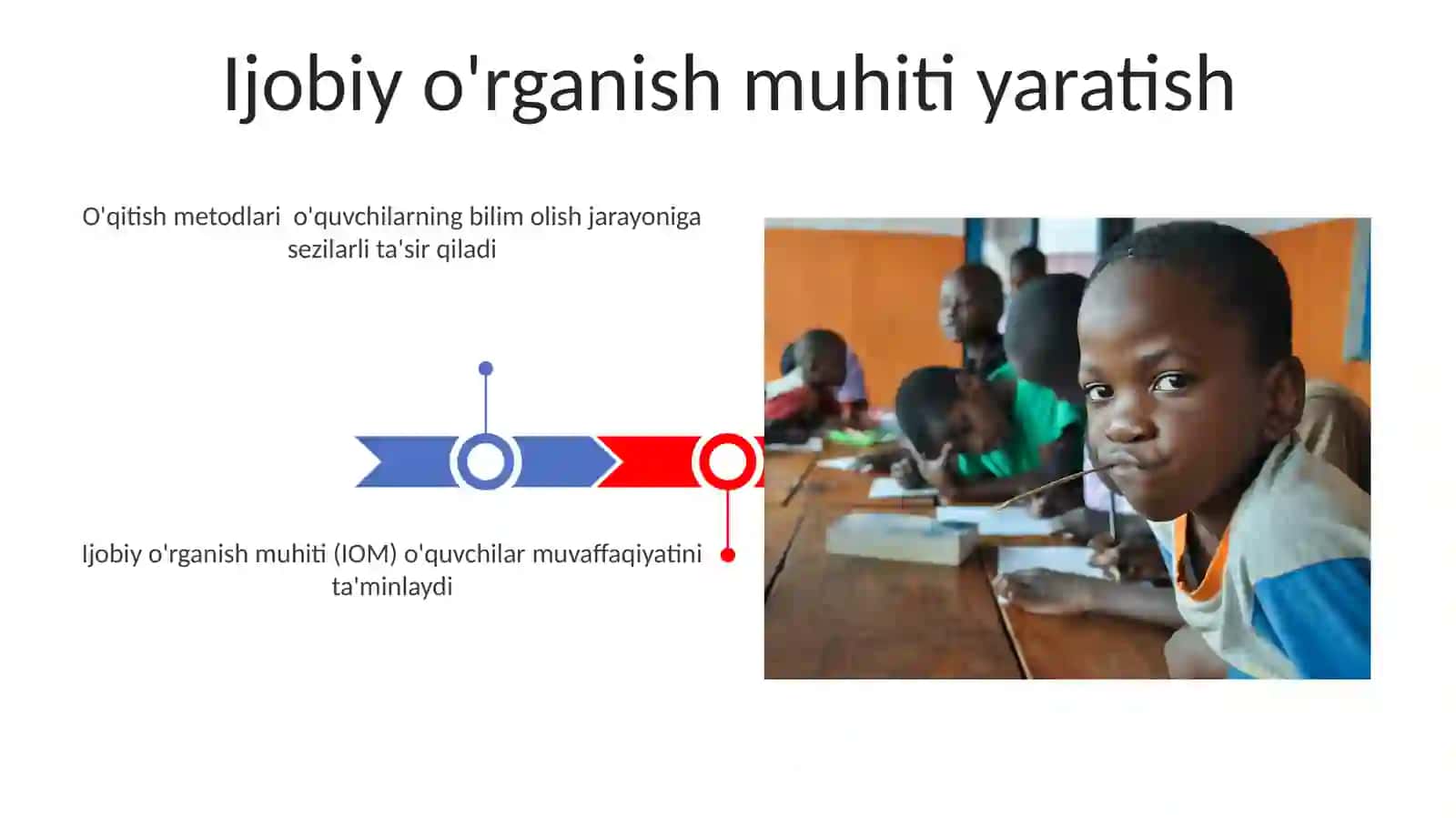 Ijobiy o'rganish muhiti yaratish

O'qitish metodlari  o'quvchilarning bilim olish jarayoniga sezilarli ta'sir qiladi

Ijobiy o'rganish muhiti (IOM) o'quvchilar muvaffaqiyatini ta'minlaydi